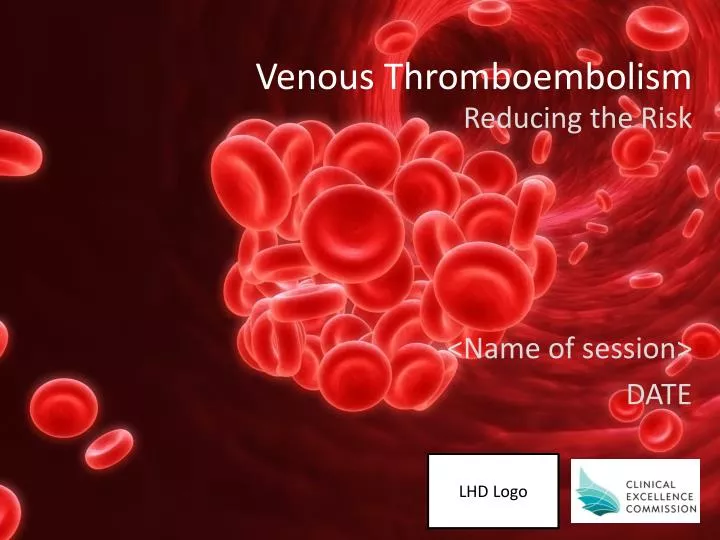 Venous Thromboembolism
Reducing the Risk

<Name of session>
DATE

LHD Logo

CLINICAL EXCELLENCE COMMISSION